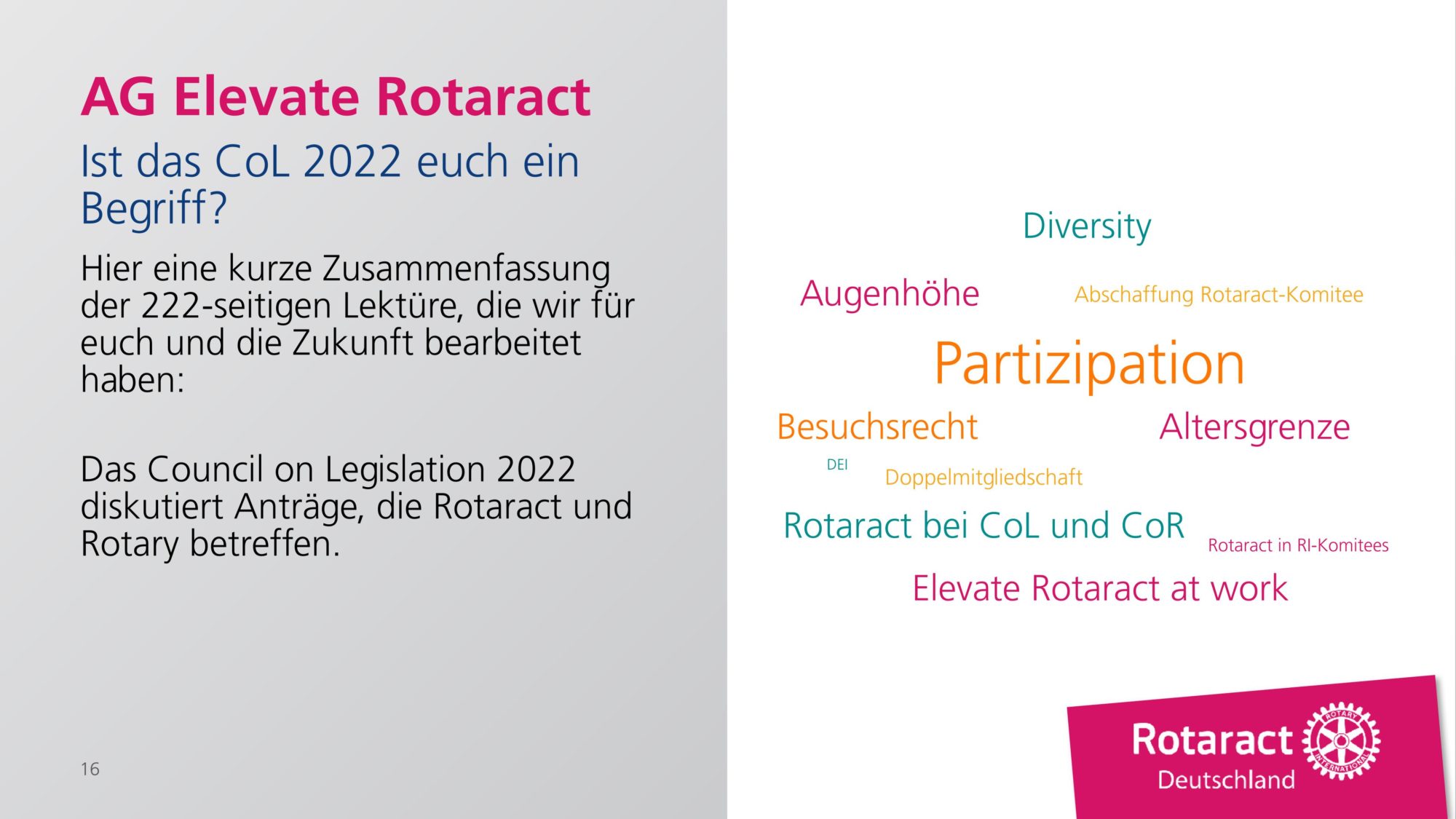 AG Elevate Rotaract

Ist das CoL 2022 euch ein Begriff?

Hier eine kurze Zusammenfassung der 222-seitigen Lektüre, die wir für euch und die Zukunft bearbeitet haben:

Das Council on Legislation 2022 diskutiert Anträge, die Rotaract und Rotary betreffen.

16

Diversity

Augenhöhe

Abschaffung Rotaract-Komitee

Partizipation

Besuchsrecht

Altersgrenze

DEI

Doppelmitgliedschaft

Rotaract bei CoL und CoR

Rotaract in RI-Komitees

Elevate Rotaract at work

Rotaract Deutschland

ROTARY INTERNATIONAL